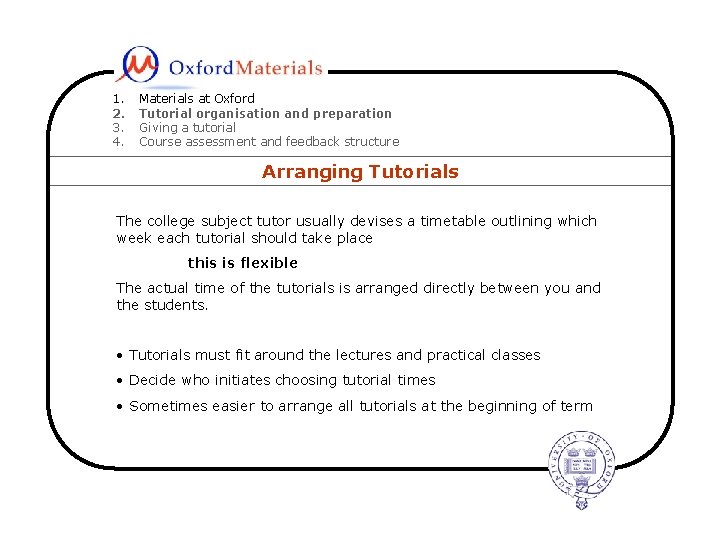 OxfordMaterials

1. Materials at Oxford
2. Tutorial organisation and preparation
3. Giving a tutorial
4. Course assessment and feedback structure

Arranging Tutorials

The college subject tutor usually devises a timetable outlining which week each tutorial should take place

this is flexible

The actual time of the tutorials is arranged directly between you and the students.

• Tutorials must fit around the lectures and practical classes
• Decide who initiates choosing tutorial times
• Sometimes easier to arrange all tutorials at the beginning of term

UNIVERSITY OF OXFORD